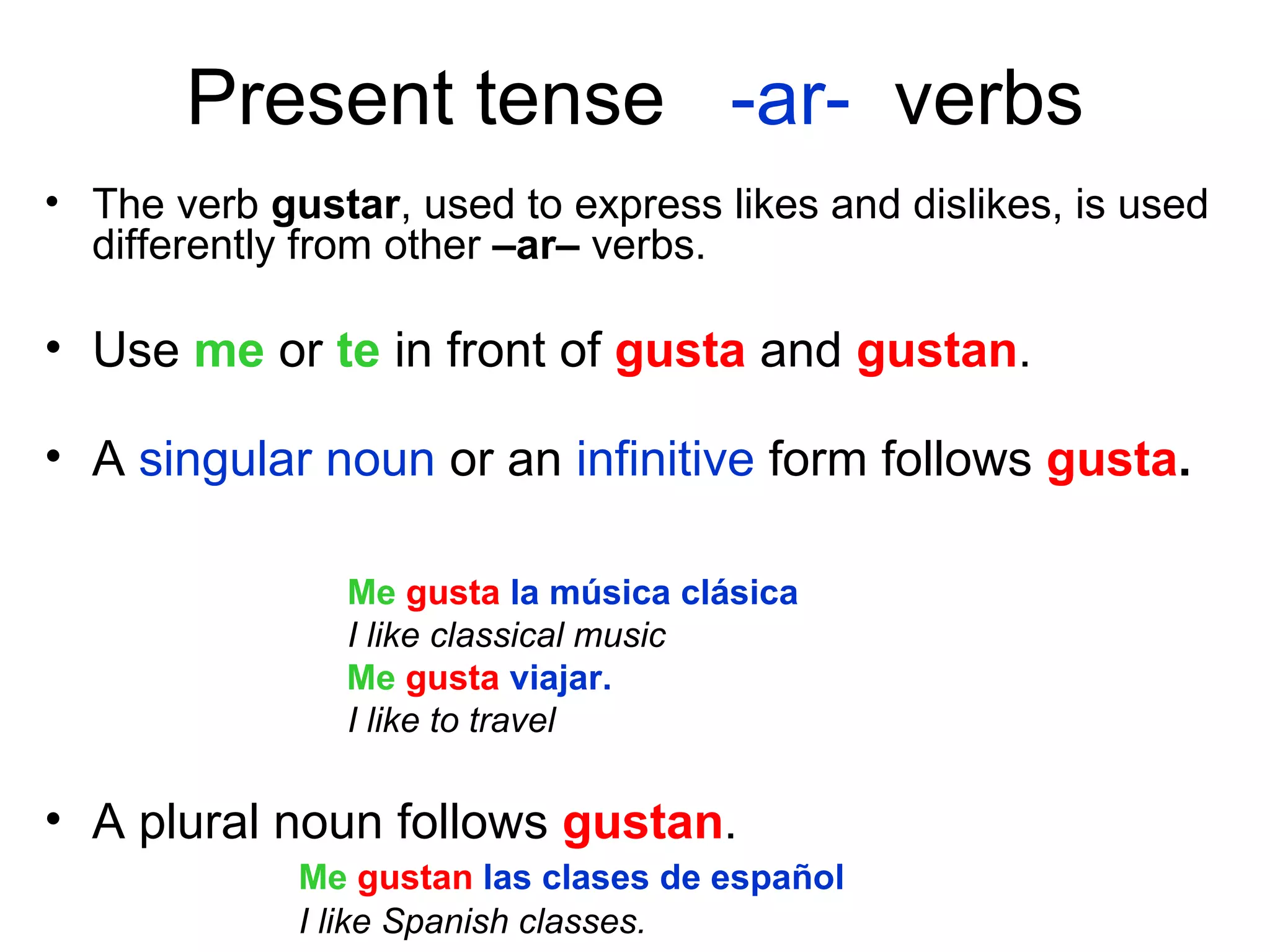 Present tense -ar- verbs

• The verb gustar, used to express likes and dislikes, is used differently from other –ar– verbs.

• Use me or te in front of gusta and gustan.

• A singular noun or an infinitive form follows gusta.

Me gusta la música clásica
I like classical music
Me gusta viajar.
I like to travel

• A plural noun follows gustan.

Me gustan las clases de español
I like Spanish classes.